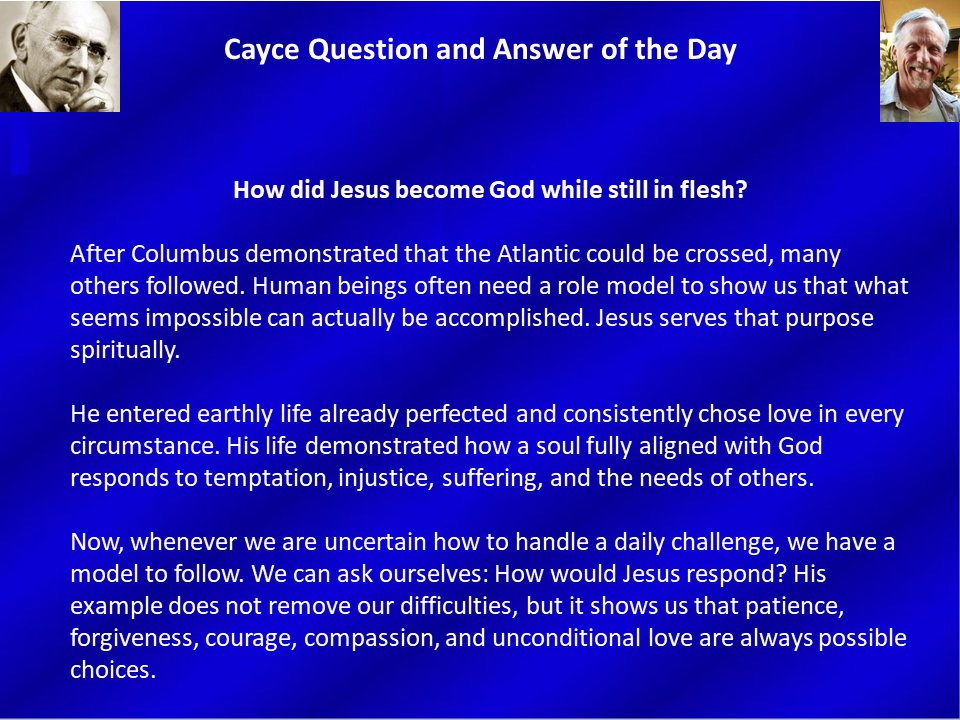 Cayce Question and Answer of the Day

How did Jesus become God while still in flesh?

After Columbus demonstrated that the Atlantic could be crossed, many others followed. Human beings often need a role model to show us that what seems impossible can actually be accomplished. Jesus serves that purpose spiritually.

He entered earthly life already perfected and consistently chose love in every circumstance. His life demonstrated how a soul fully aligned with God responds to temptation, injustice, suffering, and the needs of others.

Now, whenever we are uncertain how to handle a daily challenge, we have a model to follow. We can ask ourselves: How would Jesus respond? His example does not remove our difficulties, but it shows us that patience, forgiveness, courage, compassion, and unconditional love are always possible choices.